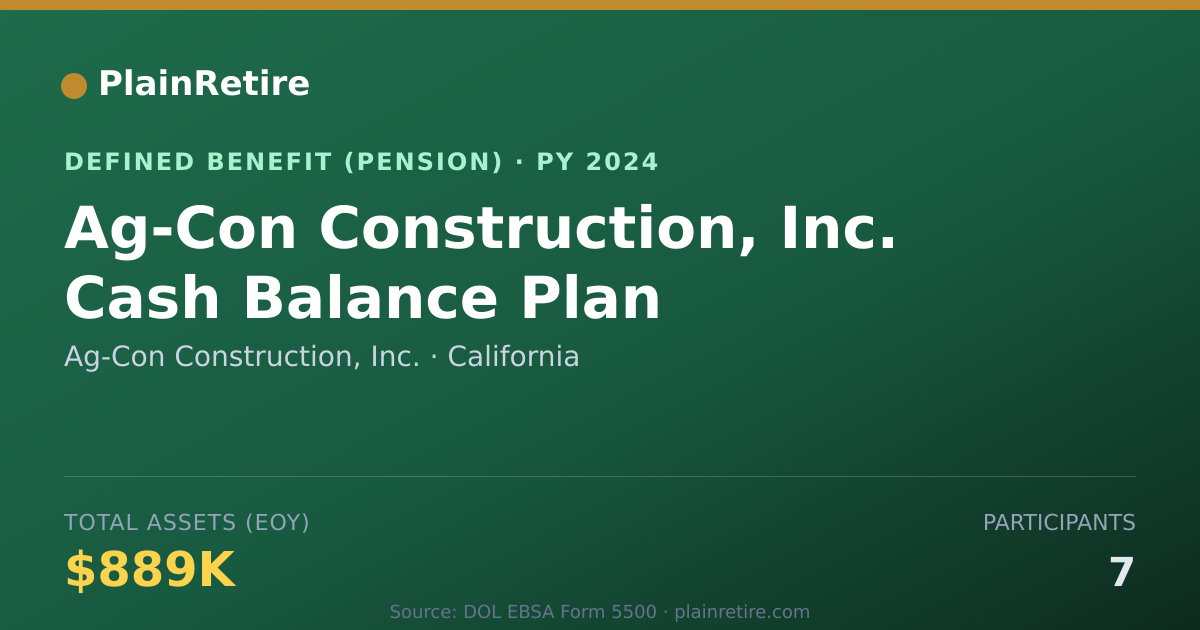 PlainRetire

DEFINED BENEFIT (PENSION) · PY 2024

Ag-Con Construction, Inc. Cash Balance Plan

Ag-Con Construction, Inc. · California

TOTAL ASSETS (EOY)

$889K

PARTICIPANTS

7

Source: DOL EBSA Form 5500 · plainretire.com